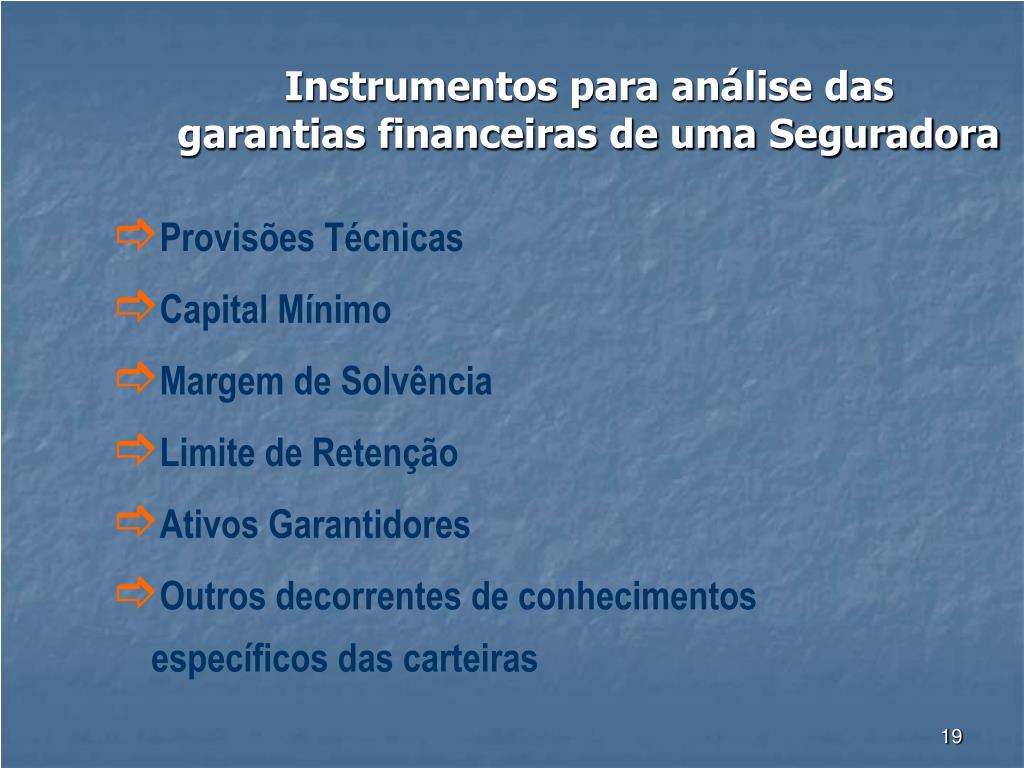 Instrumentos para análise das garantias financeiras de uma Seguradora

Provisões Técnicas

Capital Mínimo

Margem de Solvência

Limite de Retenção

Ativos Garantidores

Outros decorrentes de conhecimentos específicos das carteiras

19